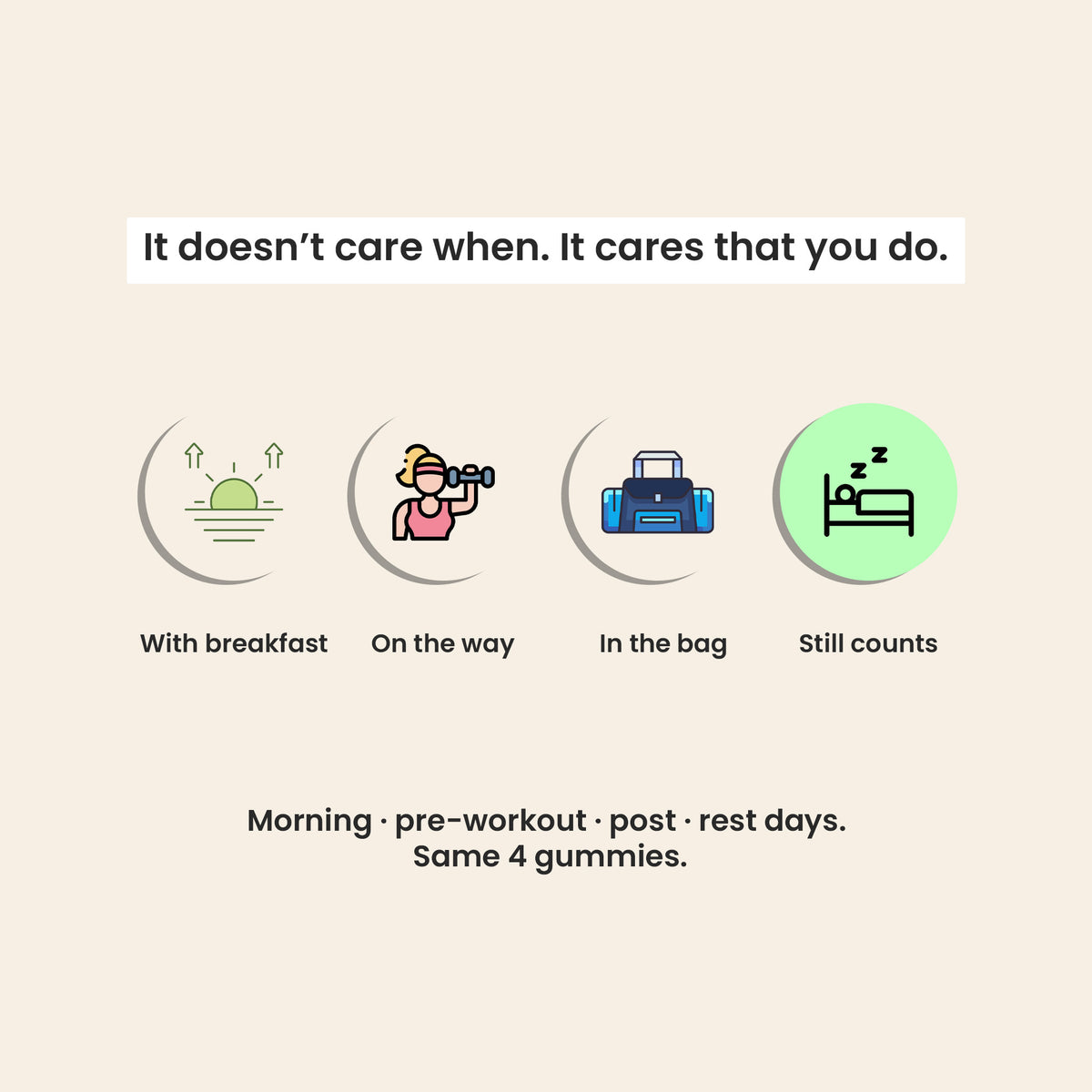 It doesn’t care when. It cares that you do.

With breakfast

On the way

In the bag

Still counts

Morning · pre-workout · post · rest days.
Same 4 gummies.